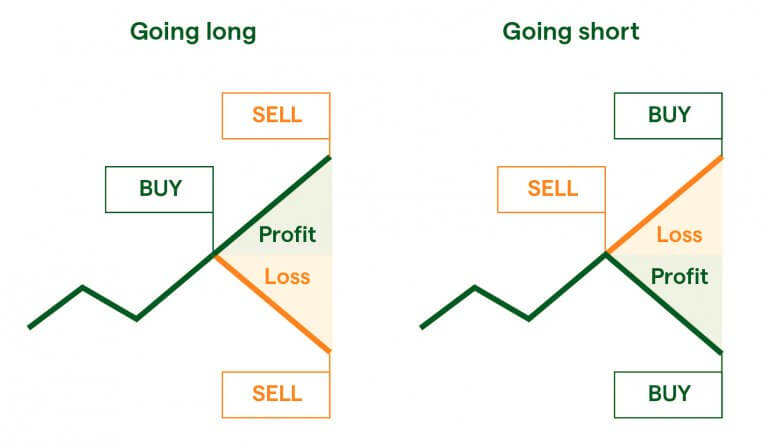 Going long

SELL

BUY

Profit

Loss

SELL

Going short

BUY

SELL

Loss

Profit

BUY